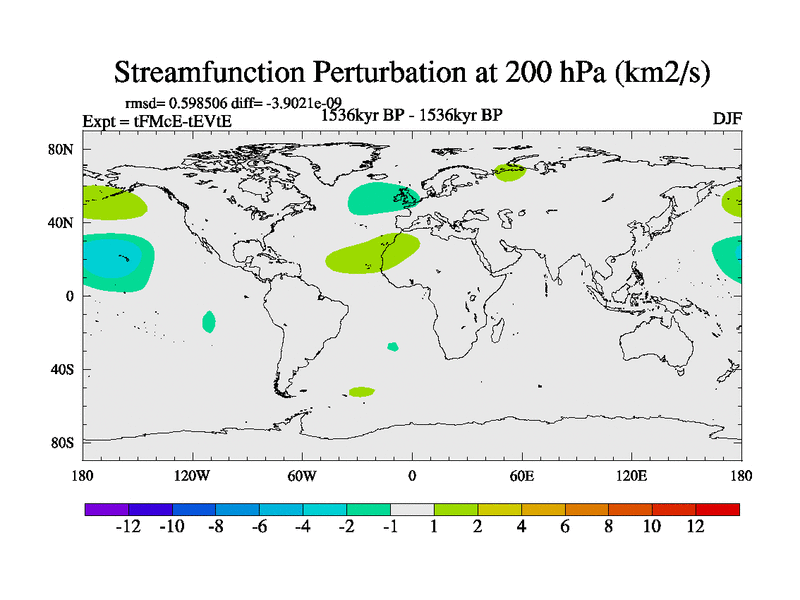 Streamfunction Perturbation at 200 hPa (km2/s)

rmsd= 0.598506 diff= -3.9021e-09

Expt = tFMcE-tEVtE

1536kyr BP - 1536kyr BP

DJF

80N
40N
0
40S
80S

180
120W
60W
0
60E
120E
180

-12
-10
-8
-6
-4
-2
-1
1
2
4
6
8
10
12